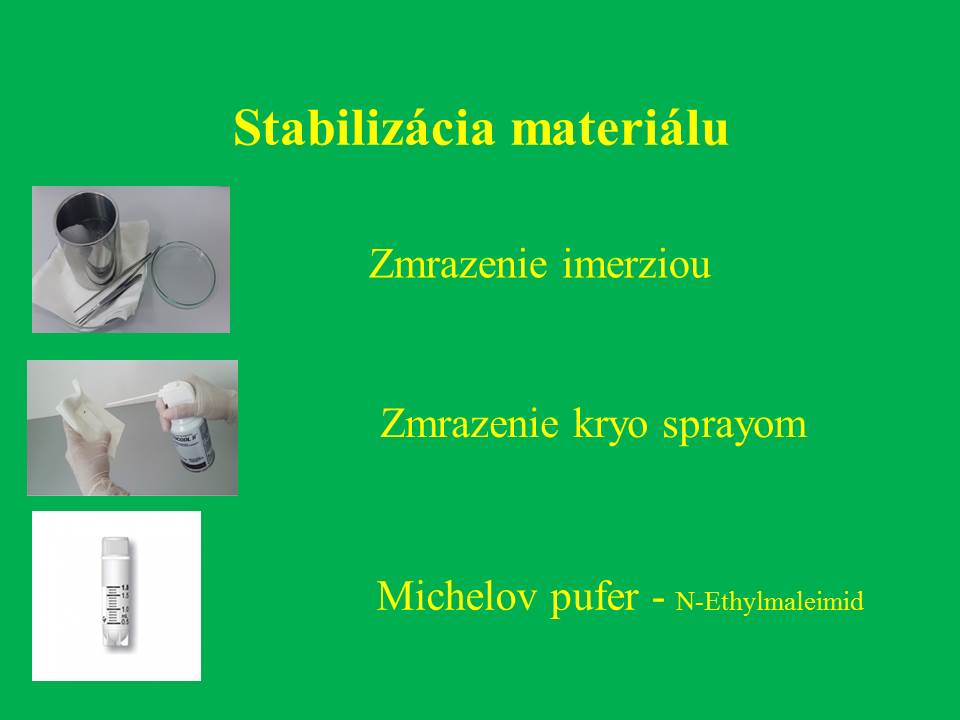 Stabilizácia materiálu

Zmrazenie imerziou

Zmrazenie kryo sprayom

Michelov pufer - N-Ethylmaleimid